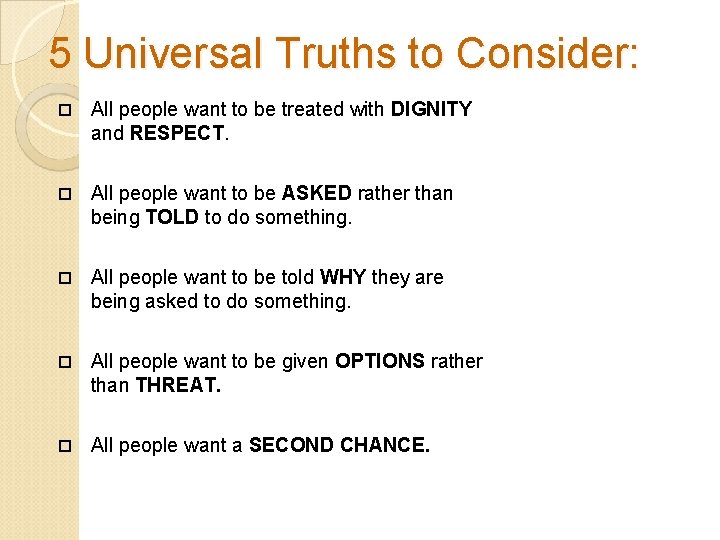 5 Universal Truths to Consider:

All people want to be treated with DIGNITY and RESPECT.

All people want to be ASKED rather than being TOLD to do something.

All people want to be told WHY they are being asked to do something.

All people want to be given OPTIONS rather than THREAT.

All people want a SECOND CHANCE.